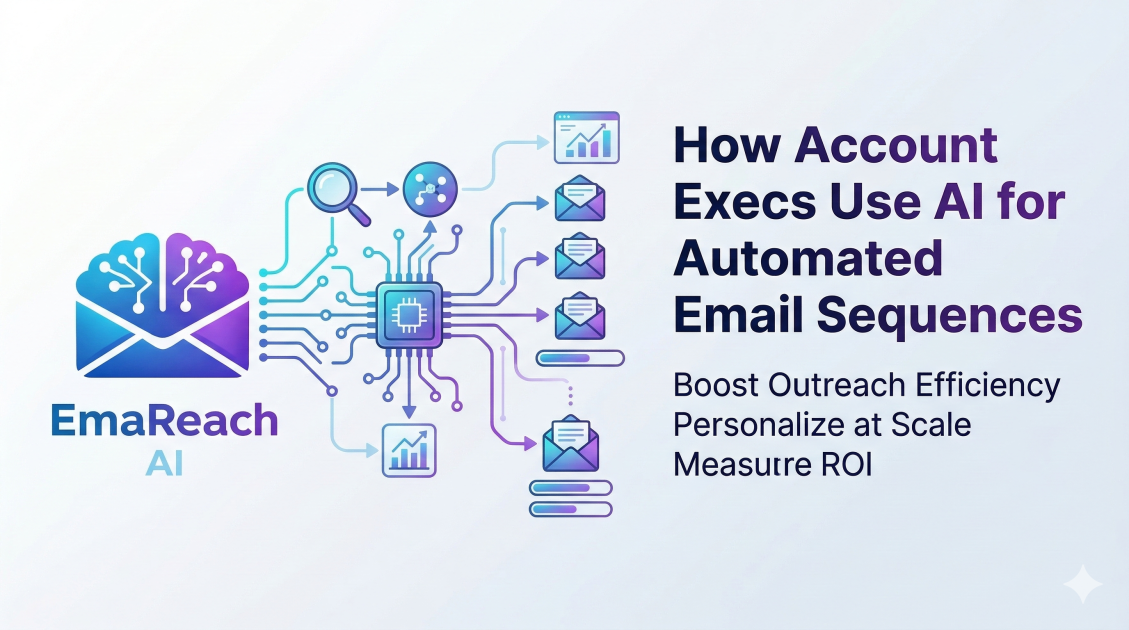 EmaReach
AI

How Account Execs Use AI for Automated Email Sequences

Boost Outreach Efficiency
Personalize at Scale
Measutre ROI